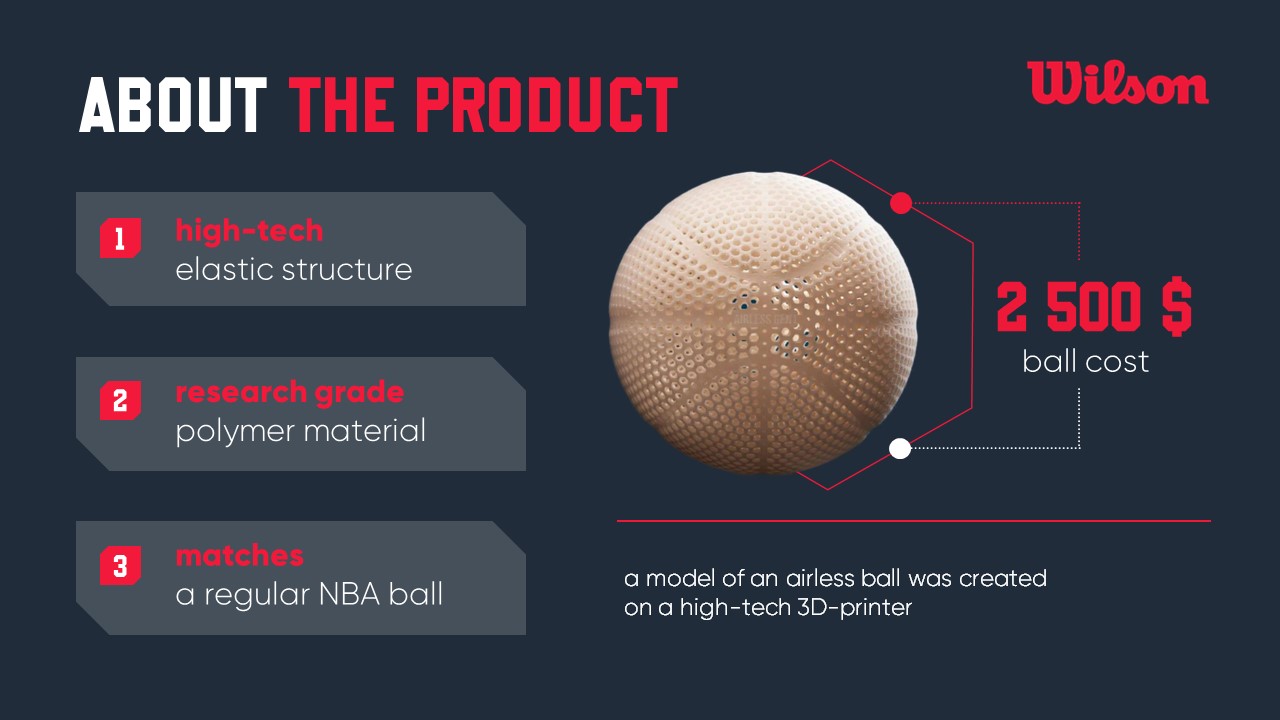 ABOUT THE PRODUCT

Wilson

1 high-tech
elastic structure

2 research grade
polymer material

3 matches
a regular NBA ball

2 500 $
ball cost

a model of an airless ball was created on a high-tech 3D-printer